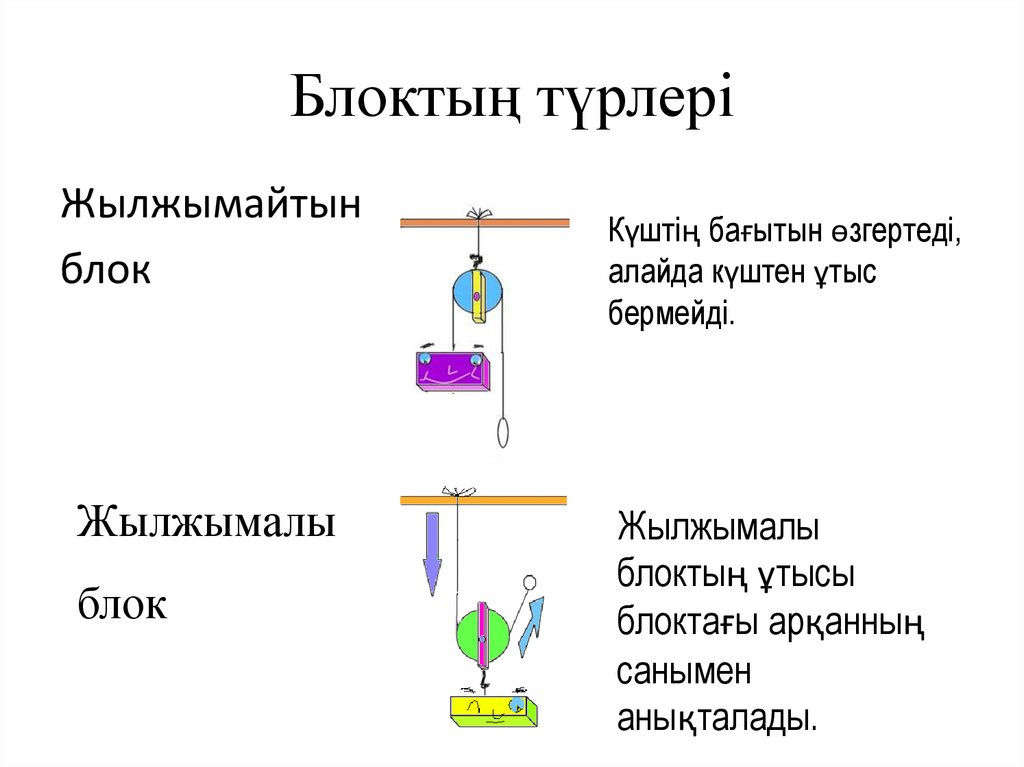 Блоктың түрлері

Жылжымайтын блок

Күштің бағытын өзгертеді, алайда күштен ұтыс бермейді.

Жылжымалы блок

Жылжымалы блоктың ұтысы блоктағы арқанның санымен анықталады.